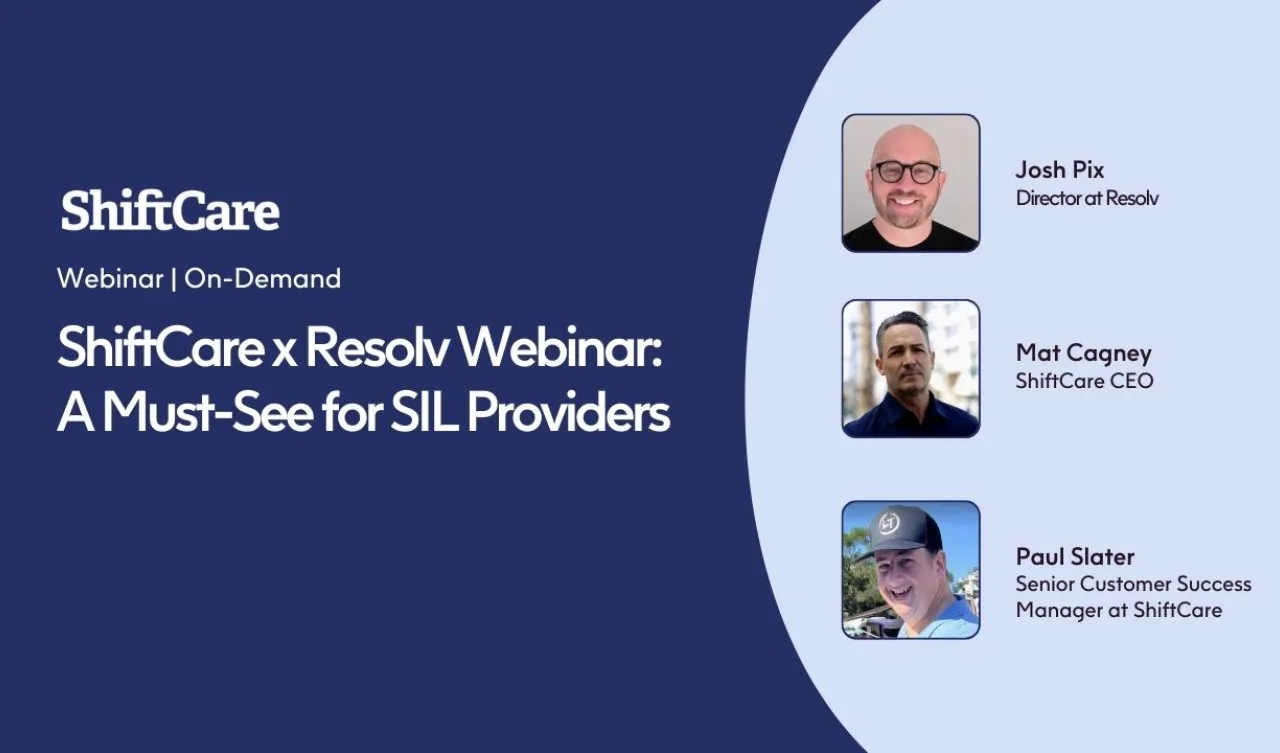 ShiftCare

Webinar | On-Demand

ShiftCare x Resolv Webinar: A Must-See for SIL Providers

Josh Pix
Director at Resolv

Mat Cagney
ShiftCare CEO

Paul Slater
Senior Customer Success Manager at ShiftCare